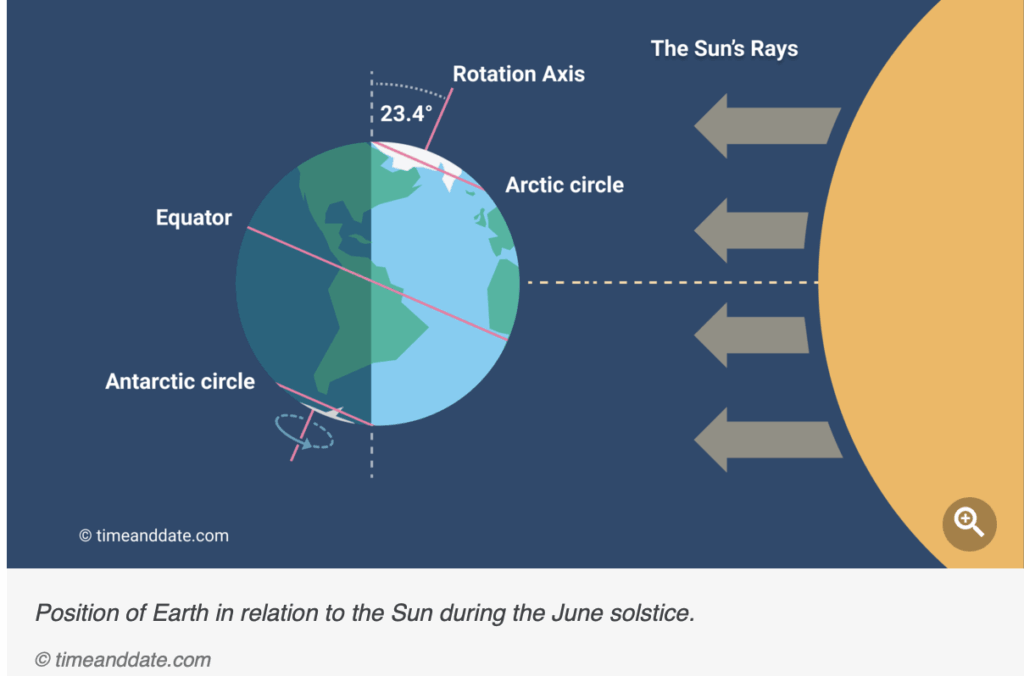 The Sun's Rays

Rotation Axis

23.4°

Arctic circle

Equator

Antarctic circle

© timeanddate.com

Position of Earth in relation to the Sun during the June solstice.

© timeanddate.com